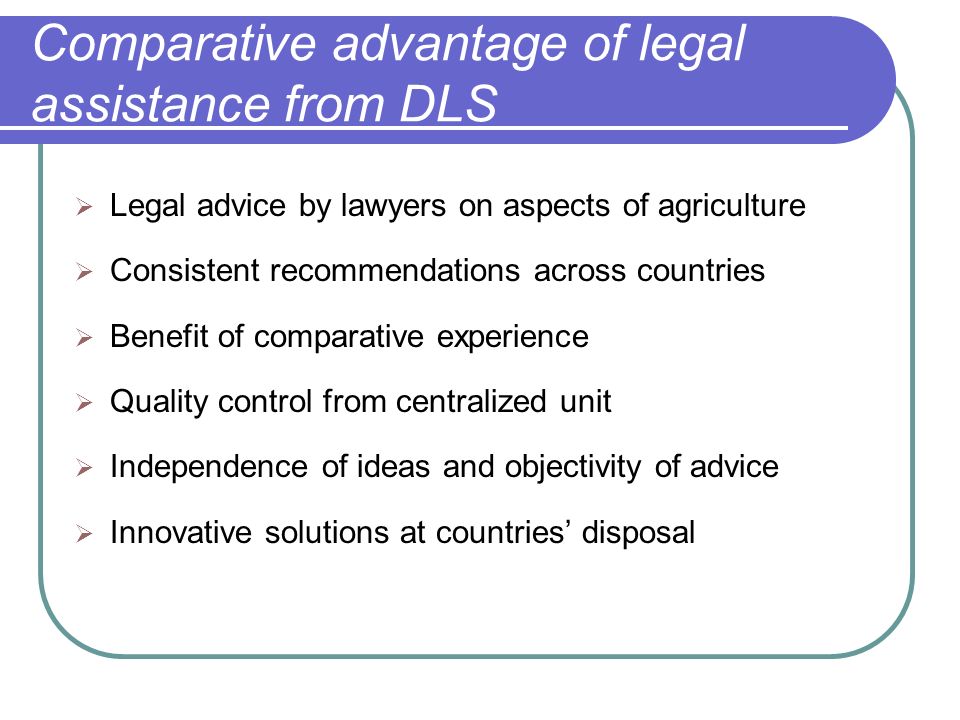 Comparative advantage of legal assistance from DLS

➢ Legal advice by lawyers on aspects of agriculture

➢ Consistent recommendations across countries

➢ Benefit of comparative experience

➢ Quality control from centralized unit

➢ Independence of ideas and objectivity of advice

➢ Innovative solutions at countries’ disposal